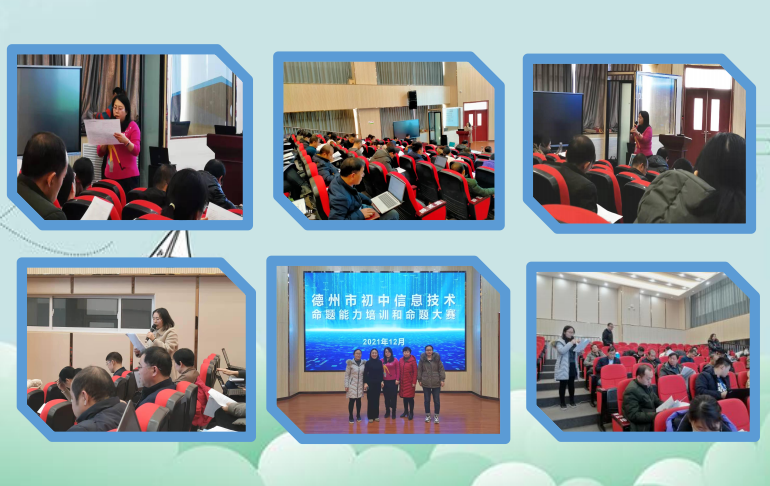 德州市初中信息技术
命题能力培训和命题大赛

2021年12月